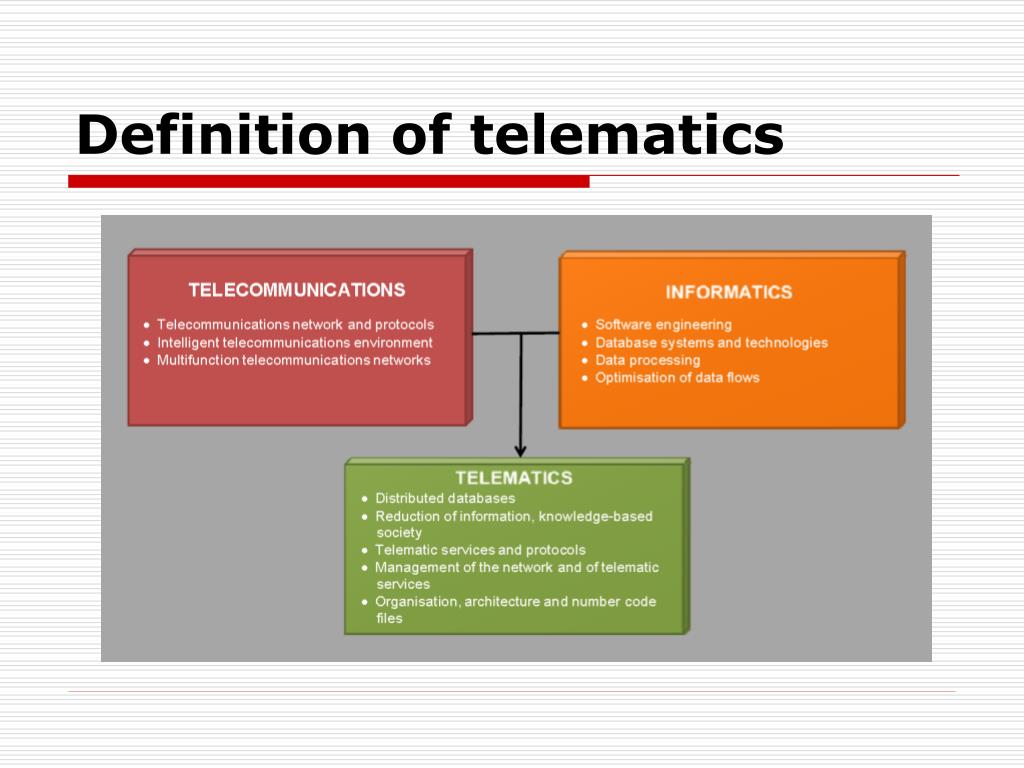 Definition of telematics

TELECOMMUNICATIONS
- Telecommunications network and protocols
- Intelligent telecommunications environment
- Multifunction telecommunications networks

INFORMATICS
- Software engineering
- Database systems and technologies
- Data processing
- Optimisation of data flows

TELEMATICS
- Distributed databases
- Reduction of information, knowledge-based society
- Telematic services and protocols
- Management of the network and of telematic services
- Organisation, architecture and number code files